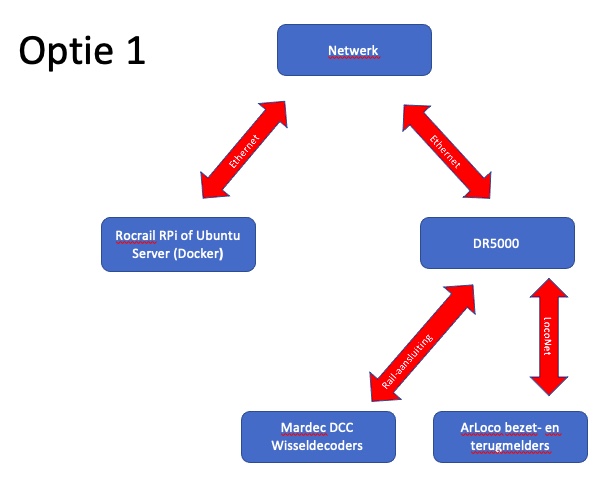 Optie 1

Netwerk

Ethernet

Ethernet

Rocrail RPi of Ubuntu Server (Docker)

DR5000

Rail-aansluiting

LocoNet

Mardec DCC Wisseldecoders

ArLoco bezet- en terugmelders